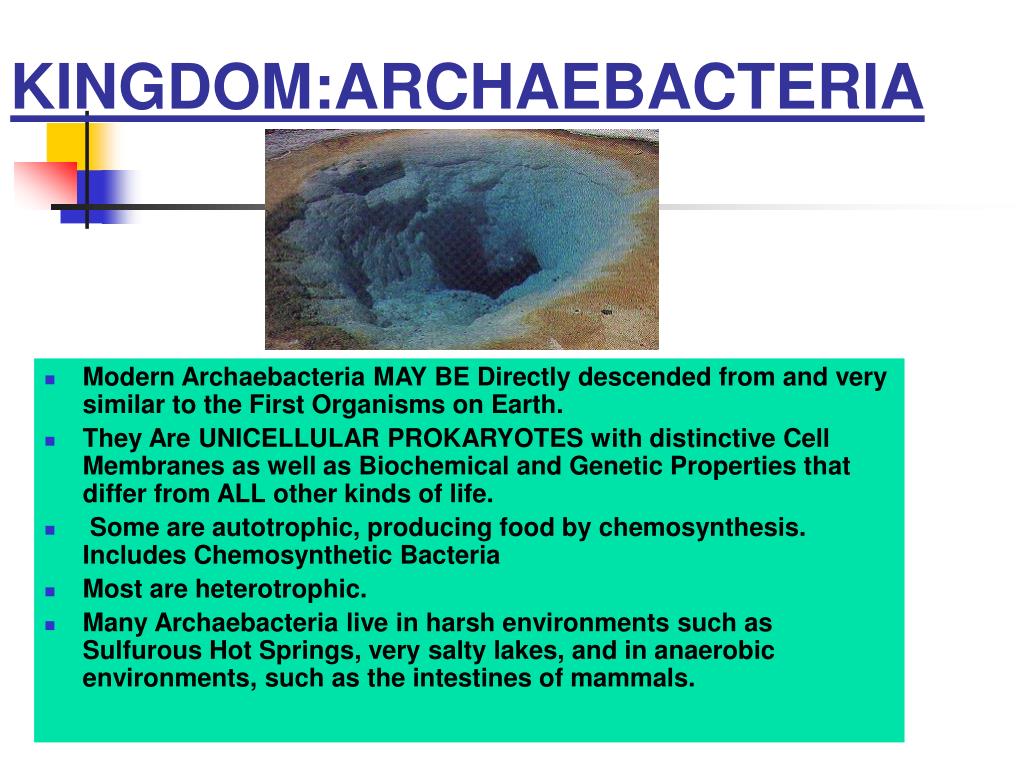 KINGDOM:ARCHAEBACTERIA

- Modern Archaebacteria MAY BE Directly descended from and very similar to the First Organisms on Earth.
- They Are UNICELLULAR PROKARYOTES with distinctive Cell Membranes as well as Biochemical and Genetic Properties that differ from ALL other kinds of life.
- Some are autotrophic, producing food by chemosynthesis. Includes Chemosynthetic Bacteria
- Most are heterotrophic.
- Many Archaebacteria live in harsh environments such as Sulfurous Hot Springs, very salty lakes, and in anaerobic environments, such as the intestines of mammals.